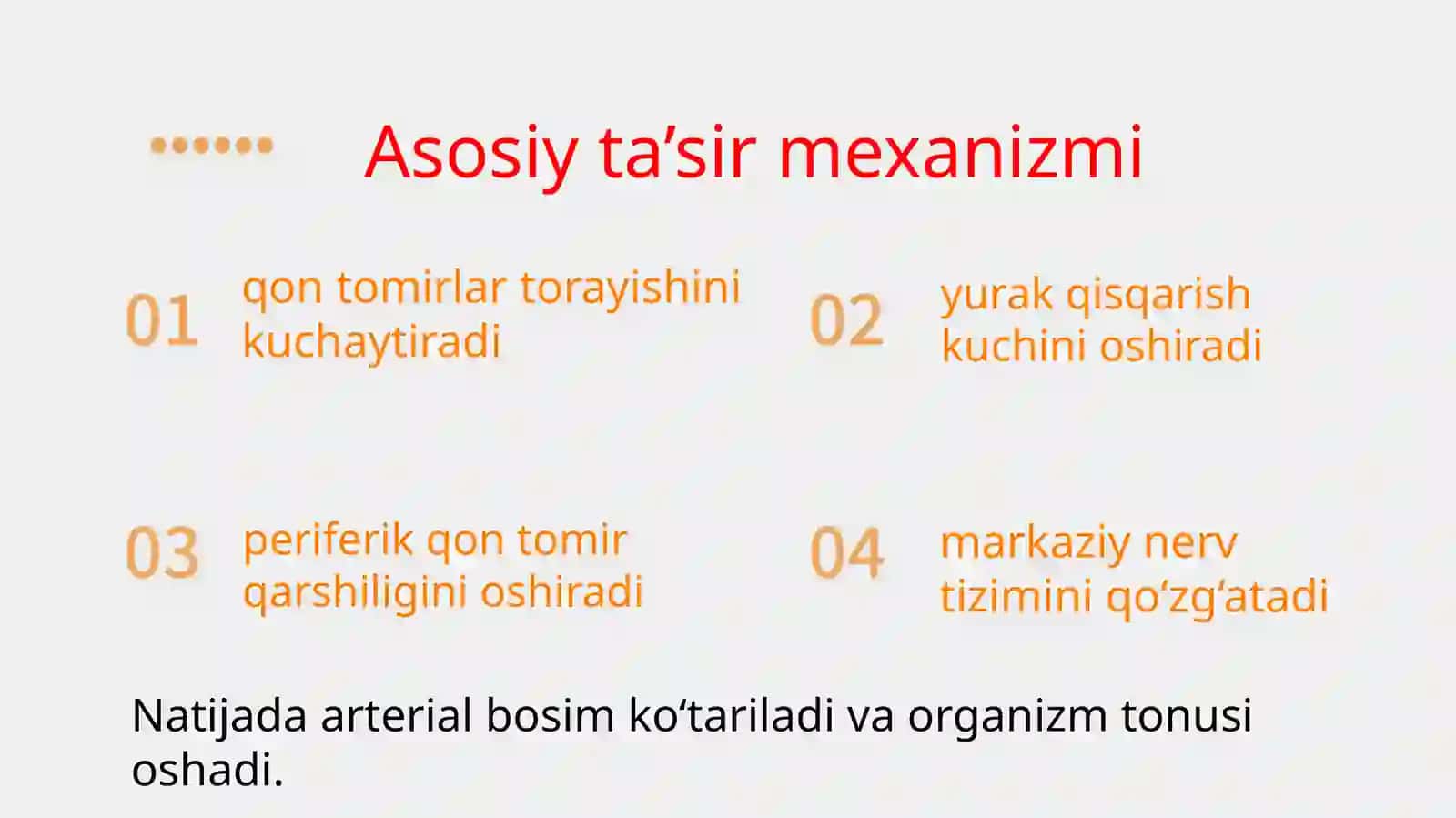 Asosiy ta’sir mexanizmi

01 qon tomirlar torayishini kuchaytiradi

02 yurak qisqarish kuchini oshiradi

03 periferik qon tomir qarshiligini oshiradi

04 markaziy nerv tizimini qo‘zg‘atadi

Natijada arterial bosim ko‘tariladi va organizm tonusi oshadi.